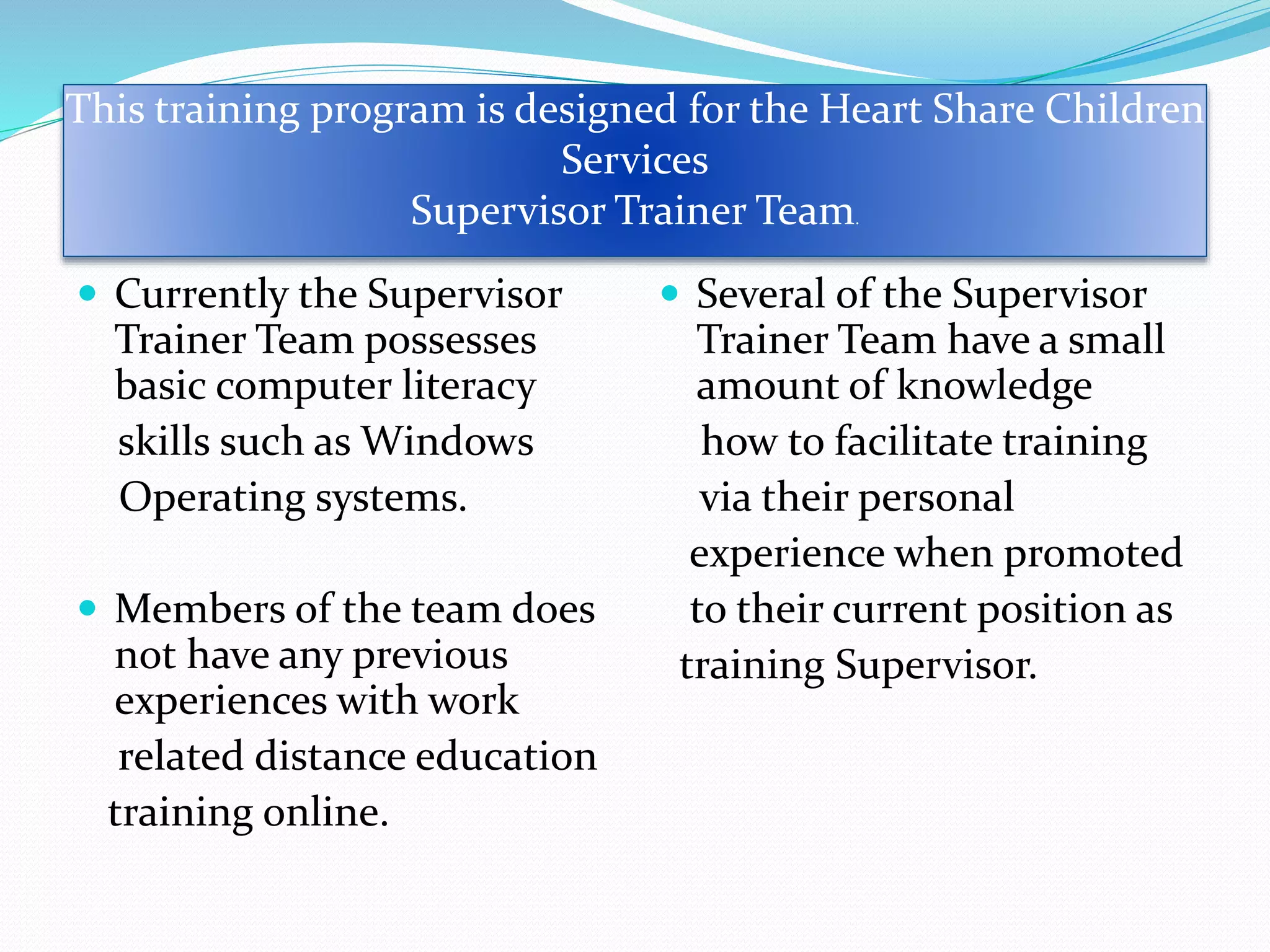 This training program is designed for the Heart Share Children Services
Supervisor Trainer Team.

- Currently the Supervisor Trainer Team possesses basic computer literacy skills such as Windows Operating systems.

- Members of the team does not have any previous experiences with work related distance education training online.

- Several of the Supervisor Trainer Team have a small amount of knowledge how to facilitate training via their personal experience when promoted to their current position as training Supervisor.